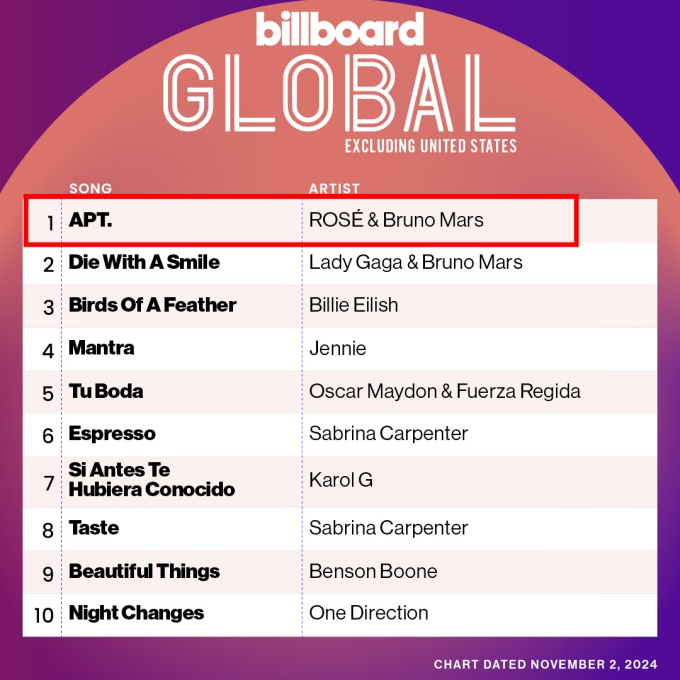 billboard
GLOBAL
EXCLUDING UNITED STATES

| | SONG | ARTIST |
|---|---|---|
| 1 | APT. | ROSÉ & Bruno Mars |
| 2 | Die With A Smile | Lady Gaga & Bruno Mars |
| 3 | Birds Of A Feather | Billie Eilish |
| 4 | Mantra | Jennie |
| 5 | Tu Boda | Oscar Maydon & Fuerza Regida |
| 6 | Espresso | Sabrina Carpenter |
| 7 | Si Antes Te Hubiera Conocido | Karol G |
| 8 | Taste | Sabrina Carpenter |
| 9 | Beautiful Things | Benson Boone |
| 10 | Night Changes | One Direction |

CHART DATED NOVEMBER 2, 2024